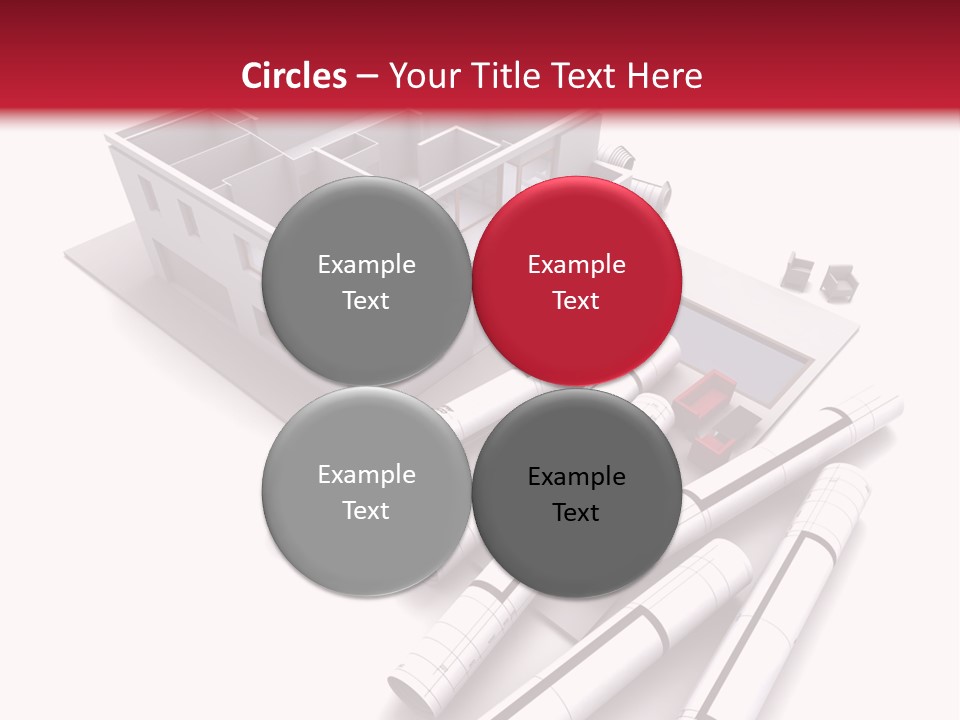 Circles – Your Title Text Here

Example Text

Example Text

Example Text

Example Text